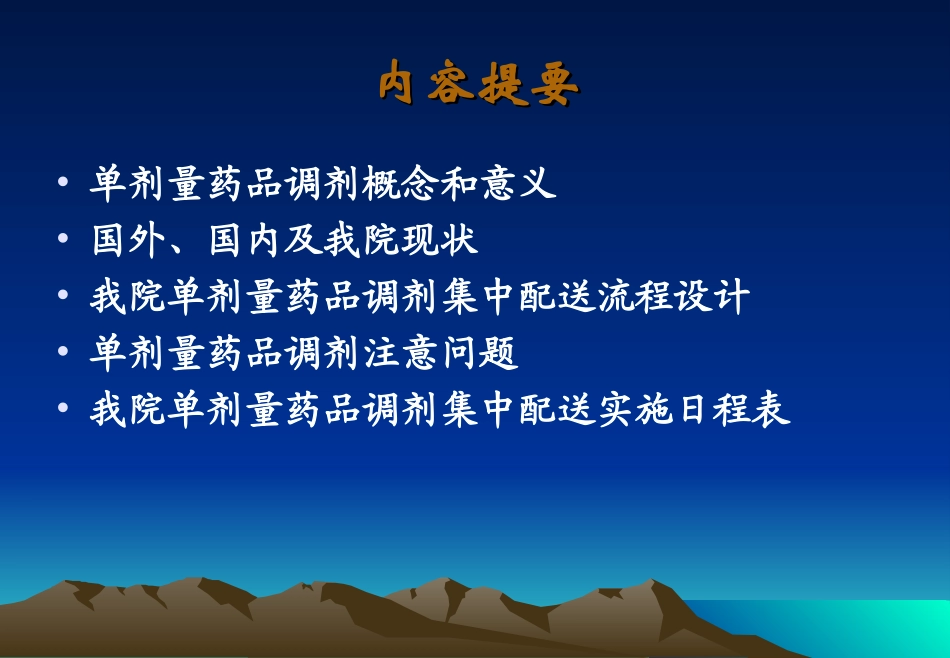 内容提要

• 单剂量药品调剂概念和意义
• 国外、国内及我院现状
• 我院单剂量药品调剂集中配送流程设计
• 单剂量药品调剂注意问题
• 我院单剂量药品调剂集中配送实施日程表